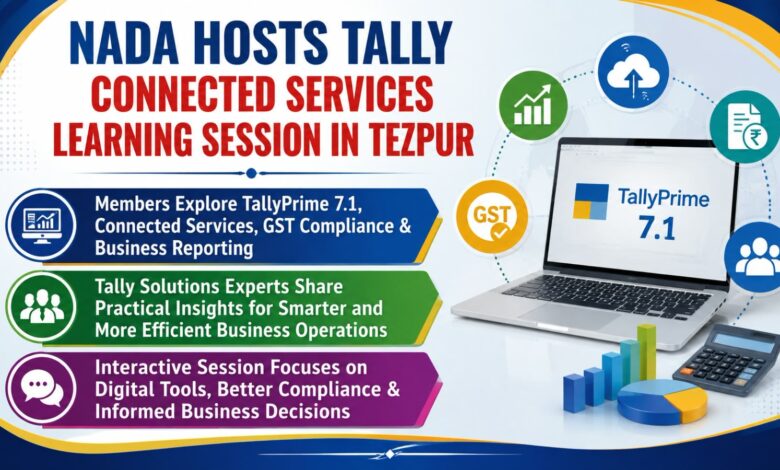 NADA HOSTS TALLY
CONNECTED SERVICES
LEARNING SESSION IN TEZPUR

Members Explore TallyPrime 7.1, Connected Services, GST Compliance & Business Reporting

Tally Solutions Experts Share Practical Insights for Smarter and More Efficient Business Operations

Interactive Session Focuses on Digital Tools, Better Compliance & Informed Business Decisions

GST

TallyPrime
7.1